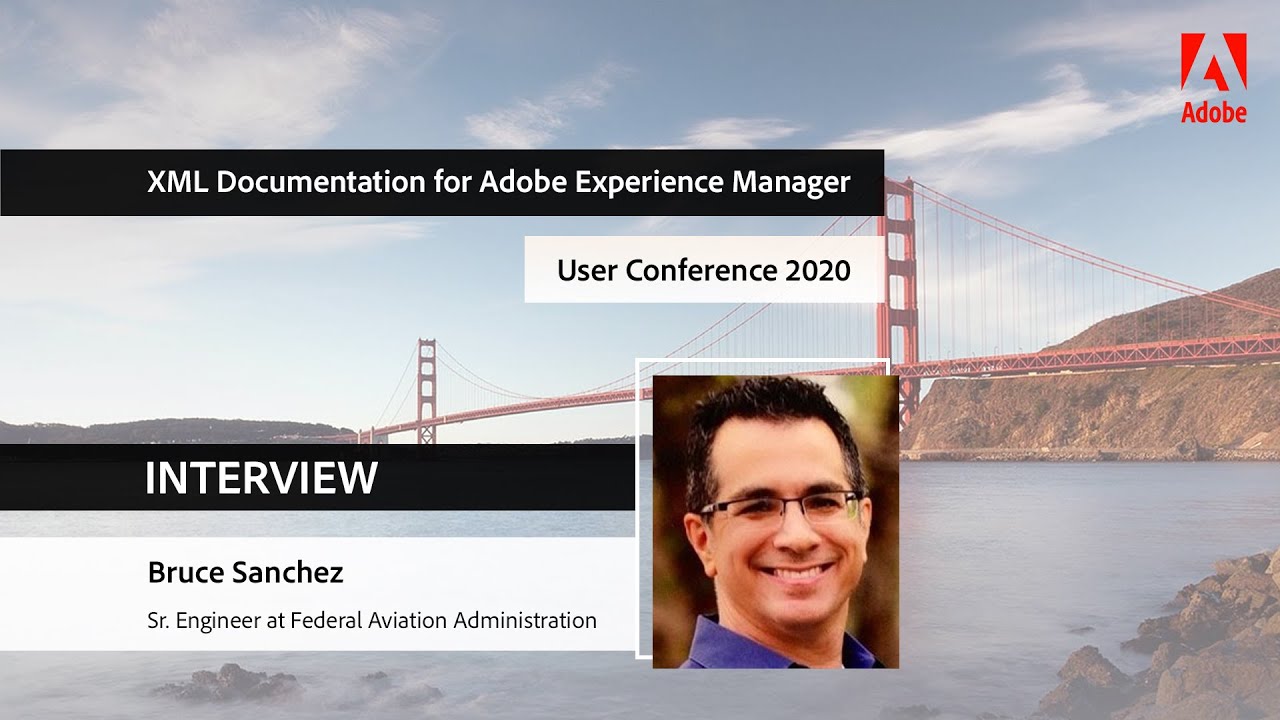 Adobe

XML Documentation for Adobe Experience Manager

User Conference 2020

INTERVIEW

Bruce Sanchez

Sr. Engineer at Federal Aviation Administration